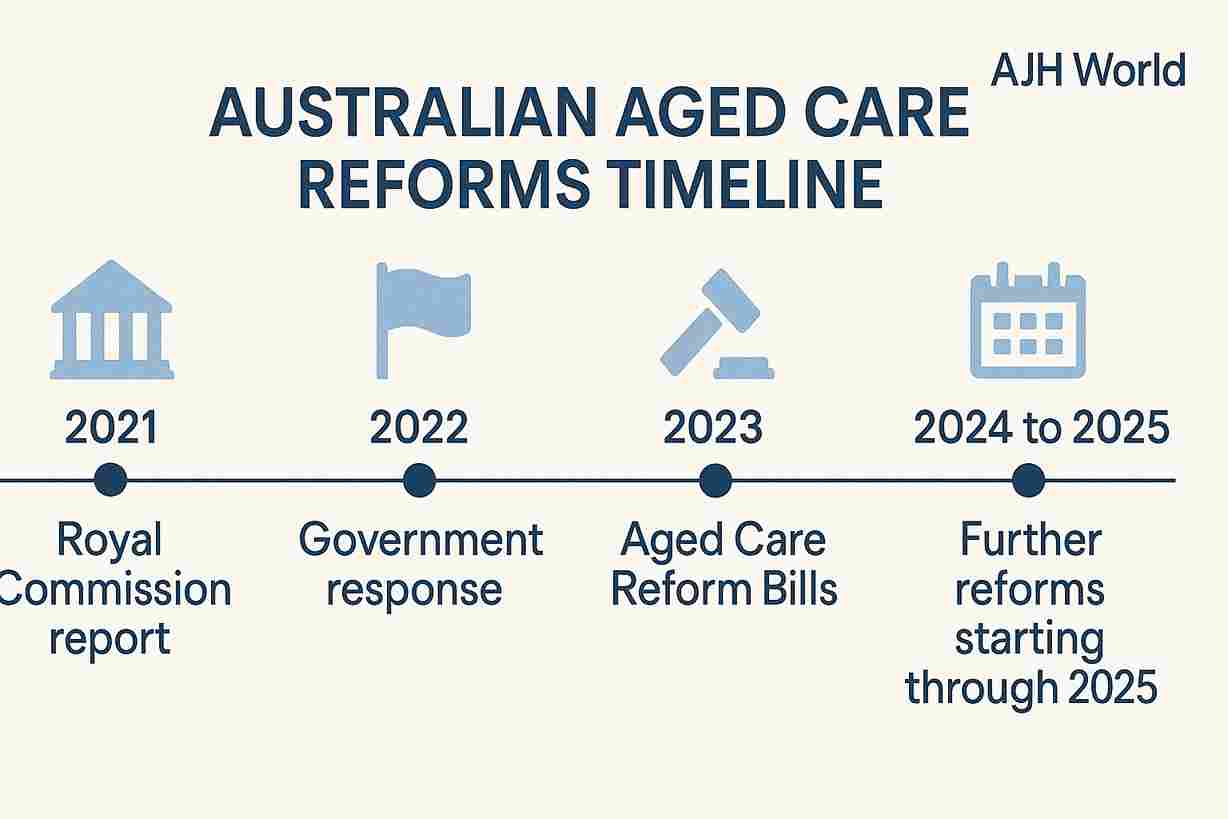 AJH World

AUSTRALIAN AGED CARE REFORMS TIMELINE

2021

Royal Commission report

2022

Government response

2023

Aged Care Reform Bills

2024 to 2025

Further reforms starting through 2025